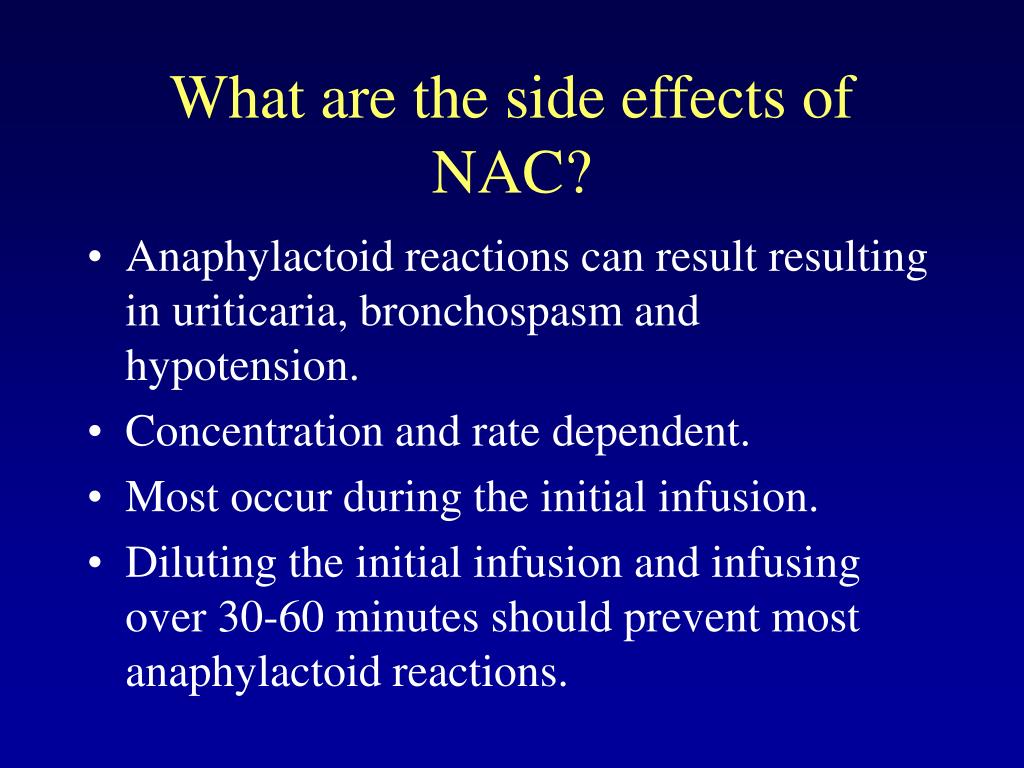 What are the side effects of NAC?

• Anaphylactoid reactions can result resulting in uriticaria, bronchospasm and hypotension.
• Concentration and rate dependent.
• Most occur during the initial infusion.
• Diluting the initial infusion and infusing over 30-60 minutes should prevent most anaphylactoid reactions.